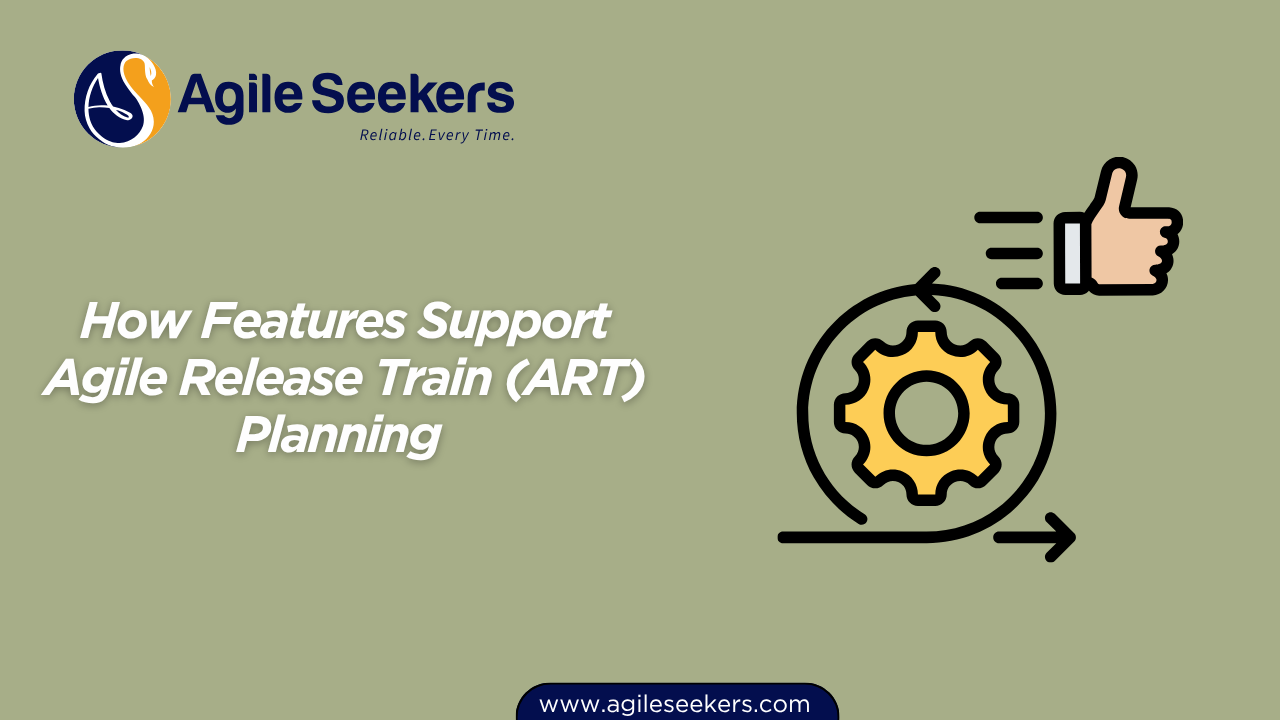 AS Agile Seekers
Reliable. Every Time.

How Features Support Agile Release Train (ART) Planning

www.agileseekers.com